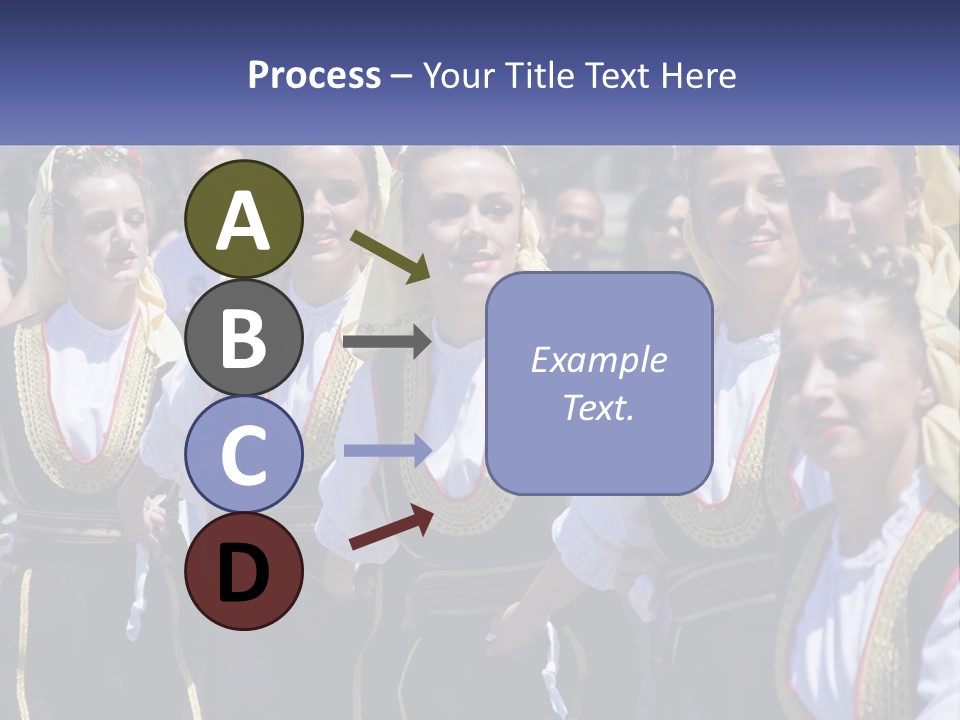 Process – Your Title Text Here

A

B

C

D

Example Text.